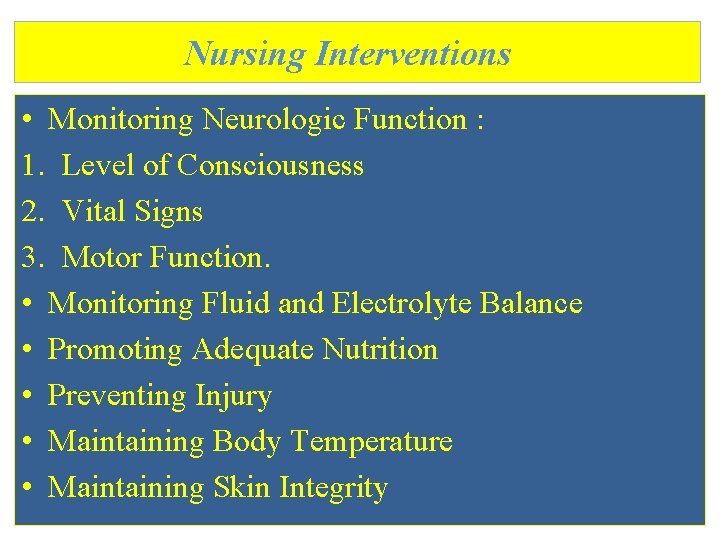 Nursing Interventions

• Monitoring Neurologic Function :
1. Level of Consciousness
2. Vital Signs
3. Motor Function.
• Monitoring Fluid and Electrolyte Balance
• Promoting Adequate Nutrition
• Preventing Injury
• Maintaining Body Temperature
• Maintaining Skin Integrity